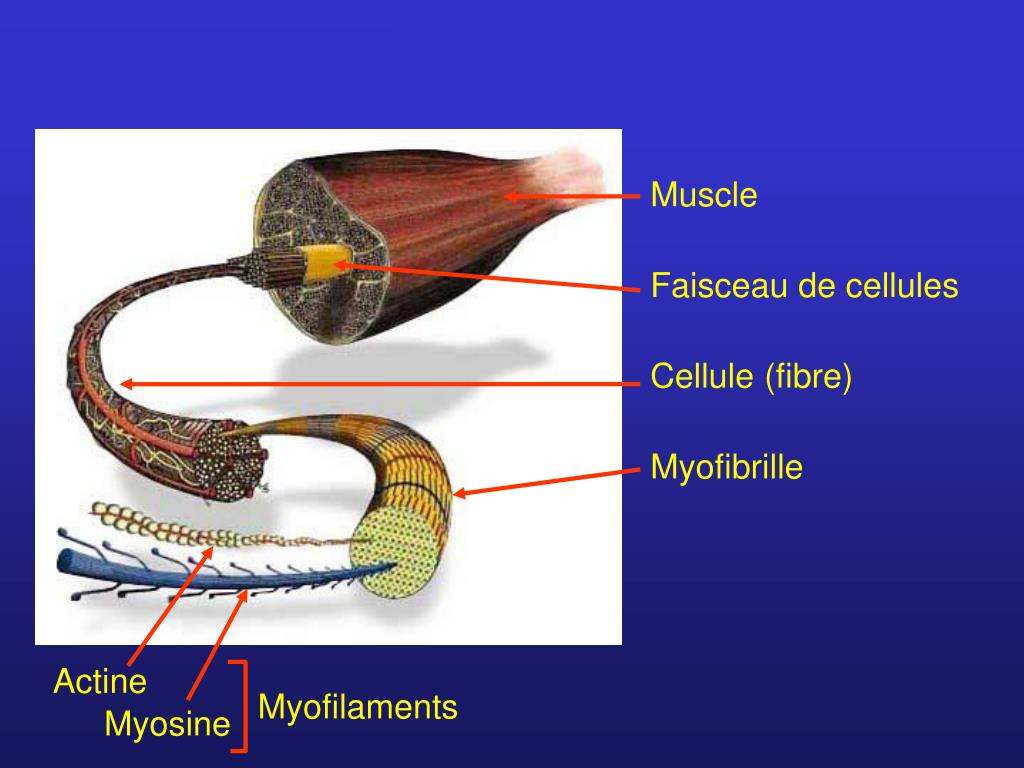 Muscle

Faisceau de cellules

Cellule (fibre)

Myofibrille

Actine

Myosine

Myofilaments